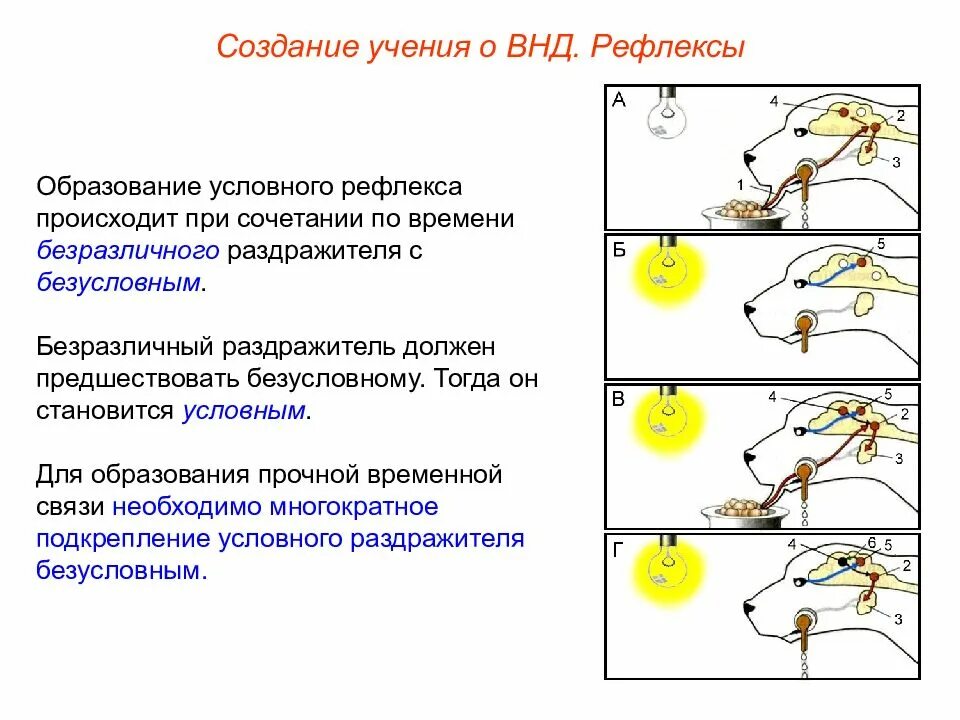 Создание учения о ВНД. Рефлексы

Образование условного рефлекса происходит при сочетании по времени безразличного раздражителя с безусловным.

Безразличный раздражитель должен предшествовать безусловному. Тогда он становится условным.

Для образования прочной временной связи необходимо многократное подкрепление условного раздражителя безусловным.

А
4
2
3
1

Б
5

В
4
5
2
3

Г
4
6
5
2
3